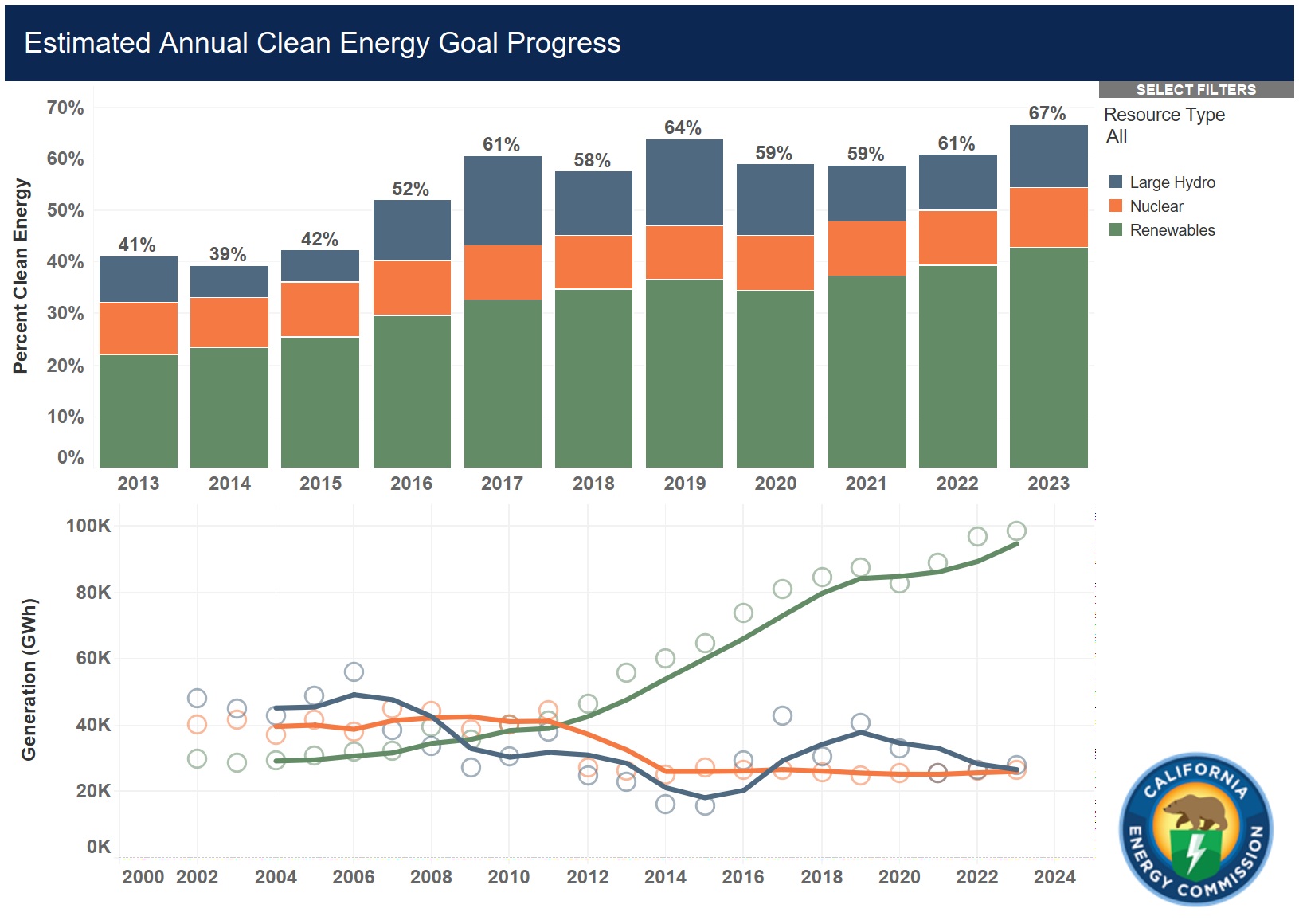 Estimated Annual Clean Energy Goal Progress

SELECT FILTERS
Resource Type
All

Large Hydro
Nuclear
Renewables

Percent Clean Energy

70%
60%
50%
40%
30%
20%
10%
0%

41%
39%
42%
52%
61%
58%
64%
59%
59%
61%
67%

2013
2014
2015
2016
2017
2018
2019
2020
2021
2022
2023

Generation (GWh)

100K
80K
60K
40K
20K
0K

2000
2002
2004
2006
2008
2010
2012
2014
2016
2018
2020
2022
2024

CALIFORNIA ENERGY COMMISSION